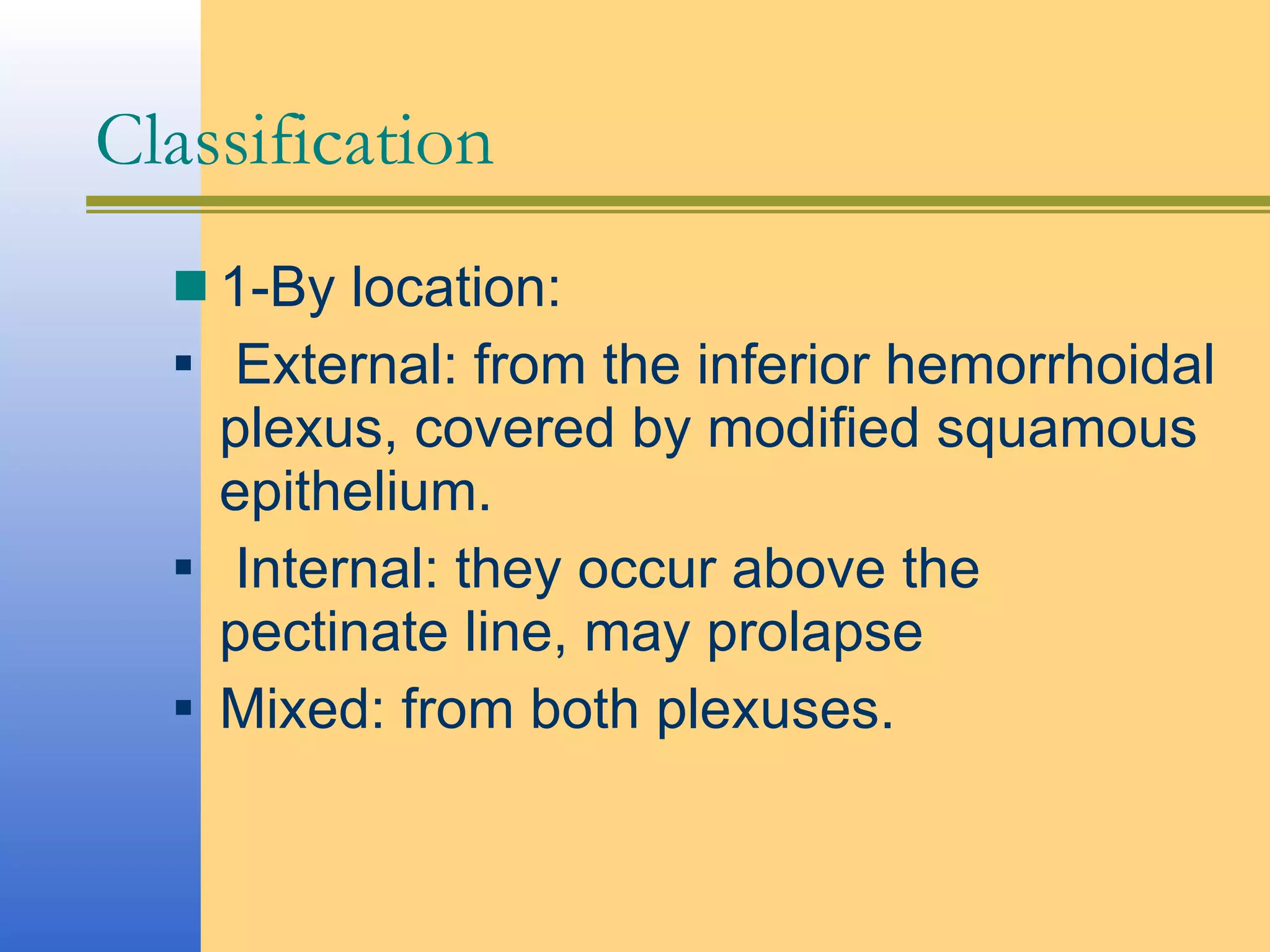 Classification

1-By location:

External: from the inferior hemorrhoidal plexus, covered by modified squamous epithelium.

Internal: they occur above the pectinate line, may prolapse

Mixed: from both plexuses.